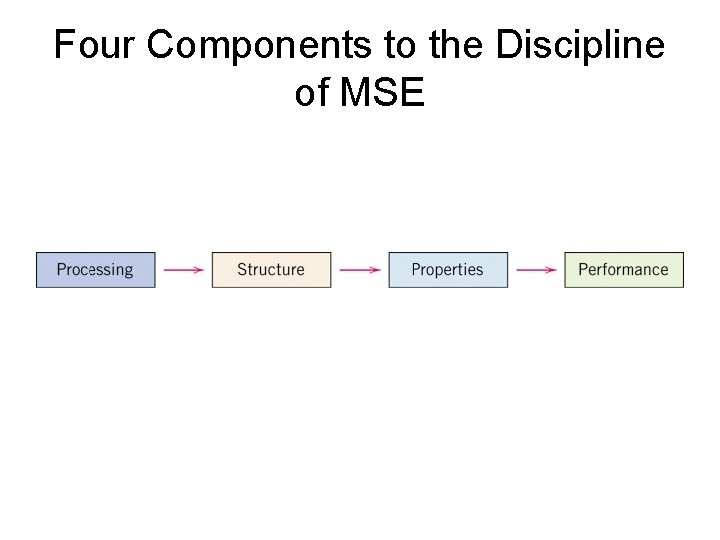 Four Components to the Discipline of MSE

Processing

Structure

Properties

Performance